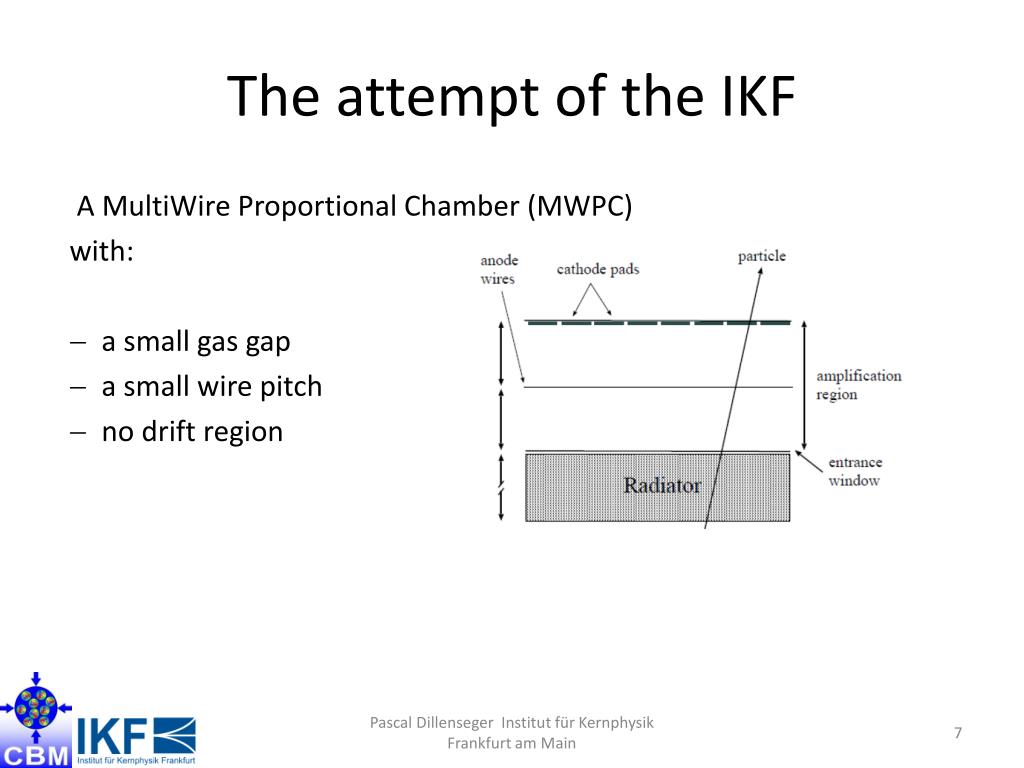 The attempt of the IKF

A MultiWire Proportional Chamber (MWPC) with:

– a small gas gap
– a small wire pitch
– no drift region

anode wires

cathode pads

particle

amplification region

entrance window

Radiator

CBM

IKF
Institut für Kernphysik Frankfurt

Pascal Dillenseger Institut für Kernphysik Frankfurt am Main

7